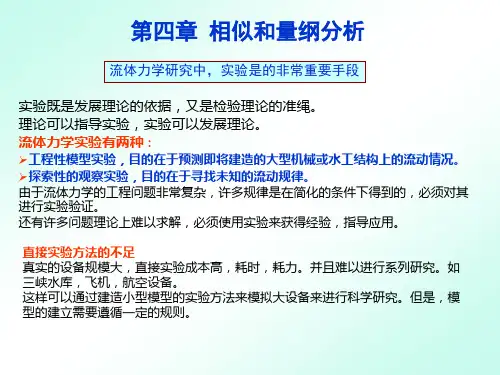 第四章 相似和量纲分析

流体力学研究中，实验是的非常重要手段

实验既是发展理论的依据，又是检验理论的准绳。
理论可以指导实验，实验可以发展理论。

流体力学实验有两种：

➢工程性模型实验，目的在于预测即将建造的大型机械或水工结构上的流动情况。
➢探索性的观察实验，目的在于寻找未知的流动规律。

由于流体力学的工程问题非常复杂，许多规律是在简化的条件下得到的，必须对其进行实验验证。
还有许多问题理论上难以求解，必须使用实验来获得经验，指导应用。

直接实验方法的不足
真实的设备规模大，直接实验成本高，耗时，耗力。并且难以进行系列研究。如三峡水库，飞机，航空设备。
这样可以通过建造小型模型的实验方法来模拟大设备来进行科学研究。但是，模型的建立需要遵循一定的规则。